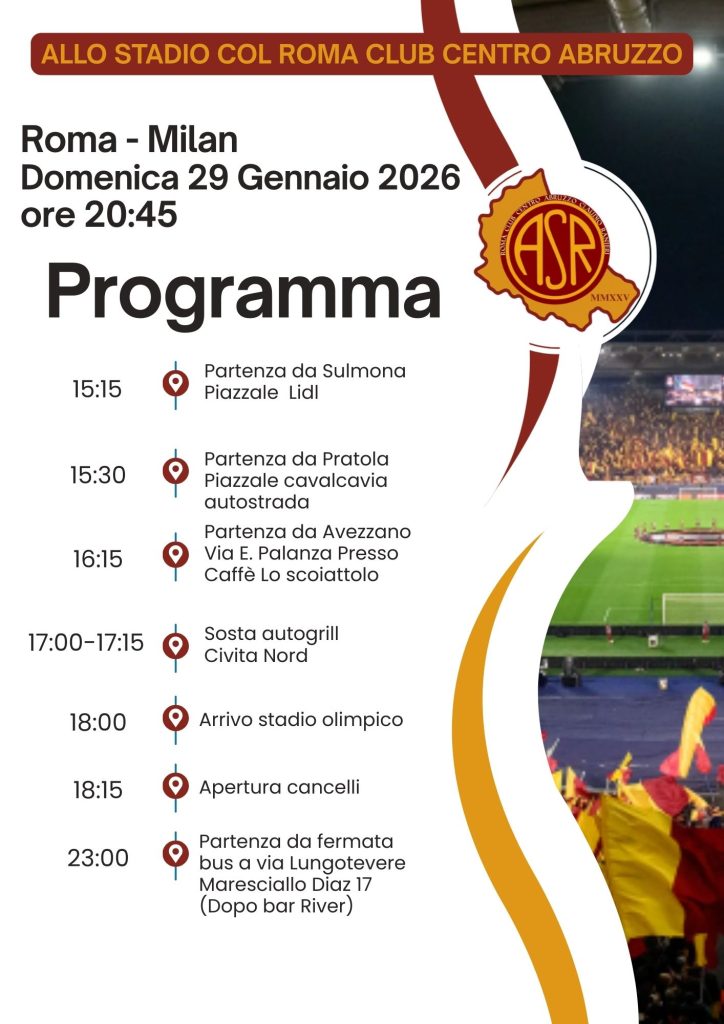 ALLO STADIO COL ROMA CLUB CENTRO ABRUZZO

Roma - Milan
Domenica 29 Gennaio 2026
ore 20:45

ASR
MMXXV

Programma

15:15
Partenza da Sulmona
Piazzale Lidl

15:30
Partenza da Pratola
Piazzale cavalcavia
autostrada

16:15
Partenza da Avezzano
Via E. Palanza Presso
Caffè Lo scoiattolo

17:00-17:15
Sosta autogrill
Civita Nord

18:00
Arrivo stadio olimpico

18:15
Apertura cancelli

23:00
Partenza da fermata
bus a via Lungotevere
Maresciallo Diaz 17
(Dopo bar River)